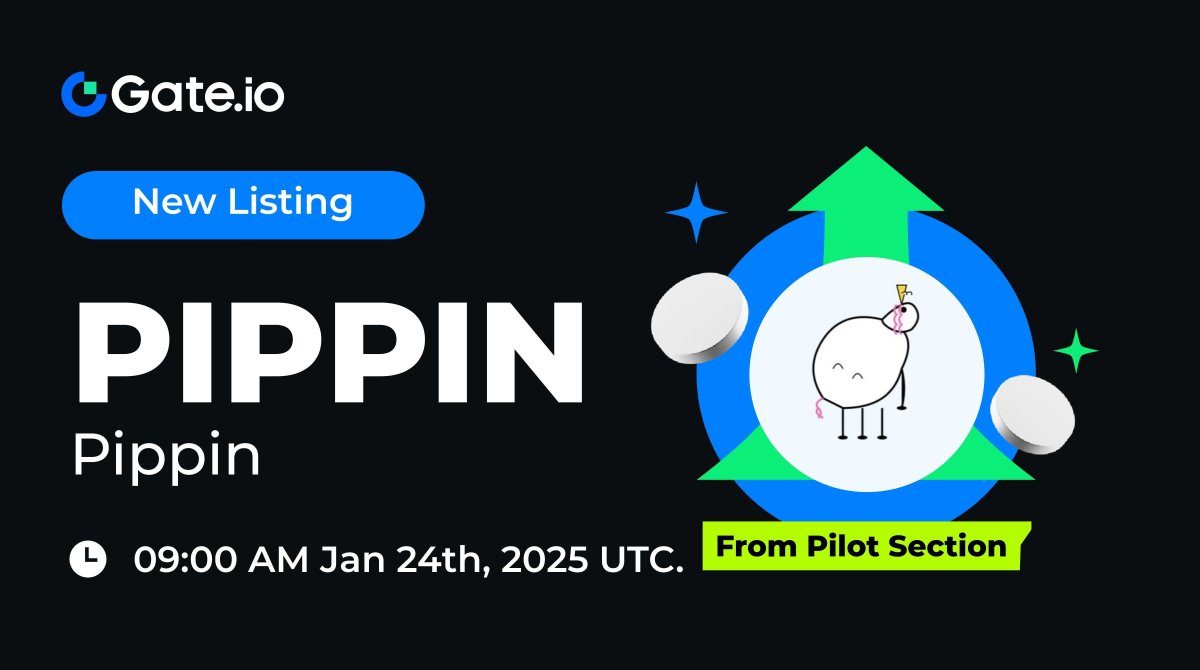 Gate.io

New Listing

PIPPIN

Pippin

09:00 AM Jan 24th, 2025 UTC.

From Pilot Section